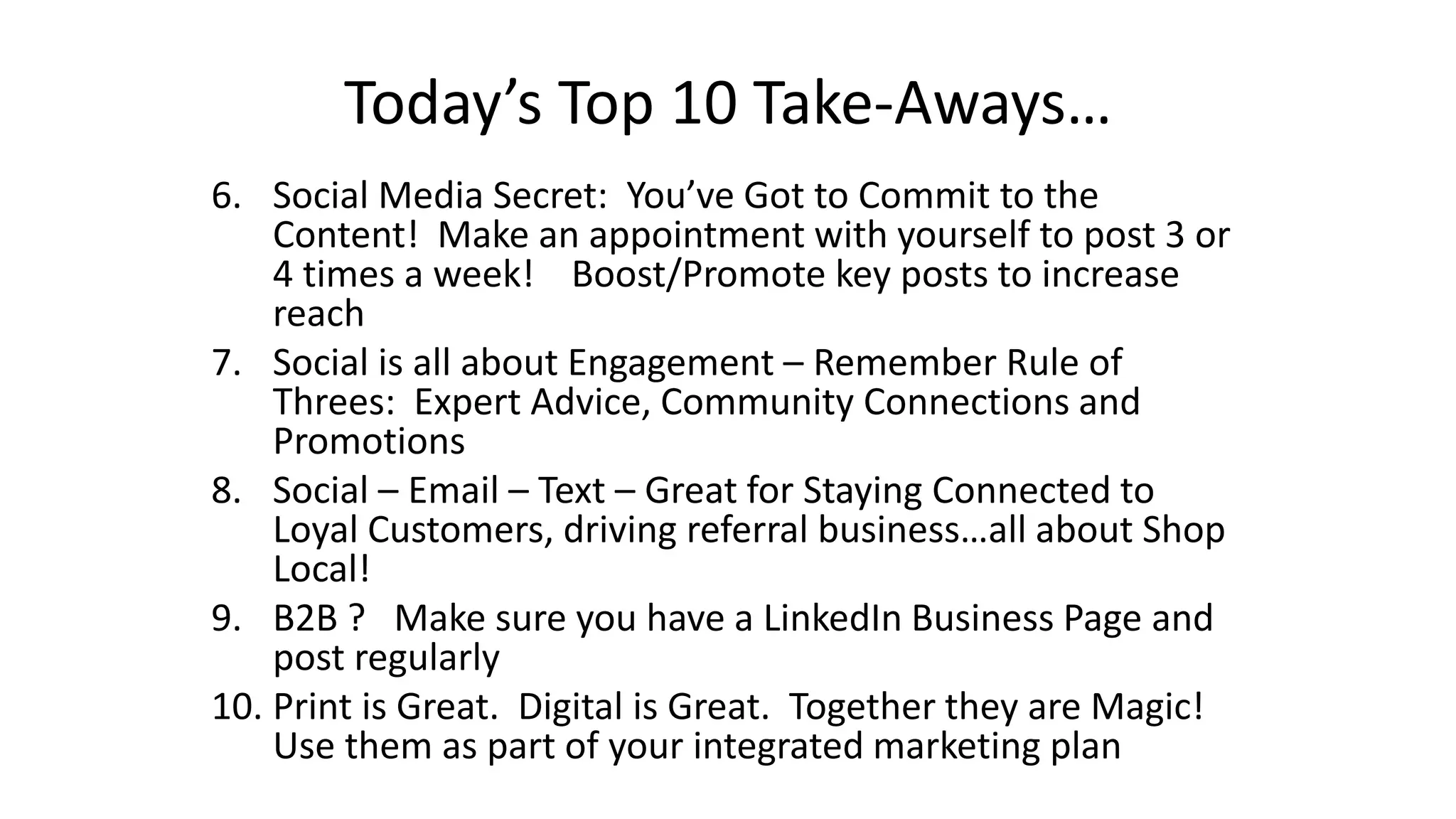 Today’s Top 10 Take-Aways…

6. Social Media Secret: You’ve Got to Commit to the Content! Make an appointment with yourself to post 3 or 4 times a week! Boost/Promote key posts to increase reach
7. Social is all about Engagement – Remember Rule of Threes: Expert Advice, Community Connections and Promotions
8. Social – Email – Text – Great for Staying Connected to Loyal Customers, driving referral business…all about Shop Local!
9. B2B ? Make sure you have a LinkedIn Business Page and post regularly
10. Print is Great. Digital is Great. Together they are Magic! Use them as part of your integrated marketing plan